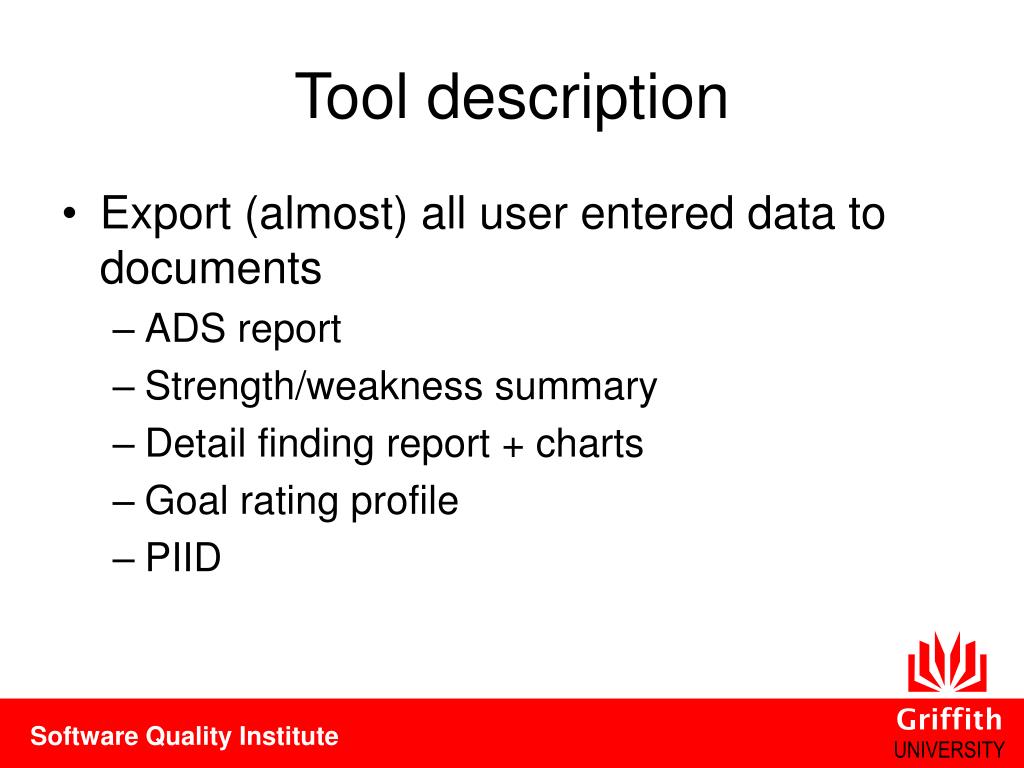 Tool description

• Export (almost) all user entered data to documents
– ADS report
– Strength/weakness summary
– Detail finding report + charts
– Goal rating profile
– PIID

Software Quality Institute

Griffith
UNIVERSITY